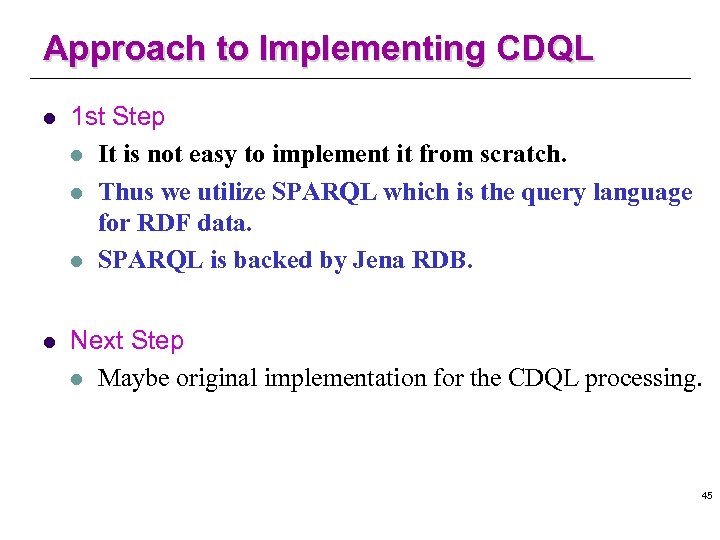 Approach to Implementing CDQL

- 1st Step
  - It is not easy to implement it from scratch.
  - Thus we utilize SPARQL which is the query language for RDF data.
  - SPARQL is backed by Jena RDB.

- Next Step
  - Maybe original implementation for the CDQL processing.

45